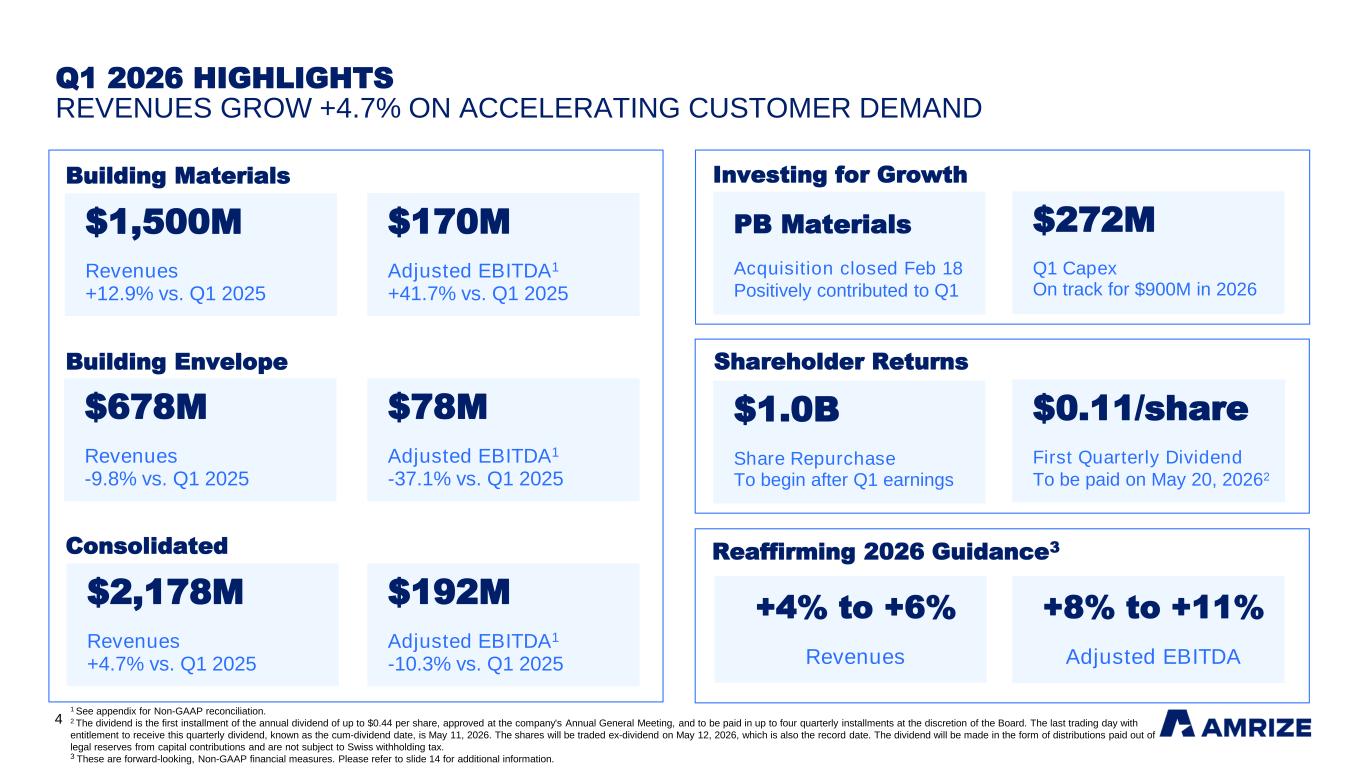 Q1 2026 HIGHLIGHTS
REVENUES GROW +4.7% ON ACCELERATING CUSTOMER DEMAND

Building Materials

$1,500M
Revenues
+12.9% vs. Q1 2025

$170M
Adjusted EBITDA$^1$
+41.7% vs. Q1 2025

Building Envelope

$678M
Revenues
-9.8% vs. Q1 2025

$78M
Adjusted EBITDA$^1$
-37.1% vs. Q1 2025

Consolidated

$2,178M
Revenues
+4.7% vs. Q1 2025

$192M
Adjusted EBITDA$^1$
-10.3% vs. Q1 2025

Investing for Growth

PB Materials
Acquisition closed Feb 18
Positively contributed to Q1

$272M
Q1 Capex
On track for $900M in 2026

Shareholder Returns

$1.0B
Share Repurchase
To begin after Q1 earnings

$0.11/share
First Quarterly Dividend
To be paid on May 20, 2026$^2$

Reaffirming 2026 Guidance$^3$

+4% to +6%
Revenues

+8% to +11%
Adjusted EBITDA

4

$^1$ See appendix for Non-GAAP reconciliation.
$^2$ The dividend is the first installment of the annual dividend of up to $0.44 per share, approved at the company's Annual General Meeting, and to be paid in up to four quarterly installments at the discretion of the Board. The last trading day with entitlement to receive this quarterly dividend, known as the cum-dividend date, is May 11, 2026. The shares will be traded ex-dividend on May 12, 2026, which is also the record date. The dividend will be made in the form of distributions paid out of legal reserves from capital contributions and are not subject to Swiss withholding tax.
$^3$ These are forward-looking, Non-GAAP financial measures. Please refer to slide 14 for additional information.

AMRIZE